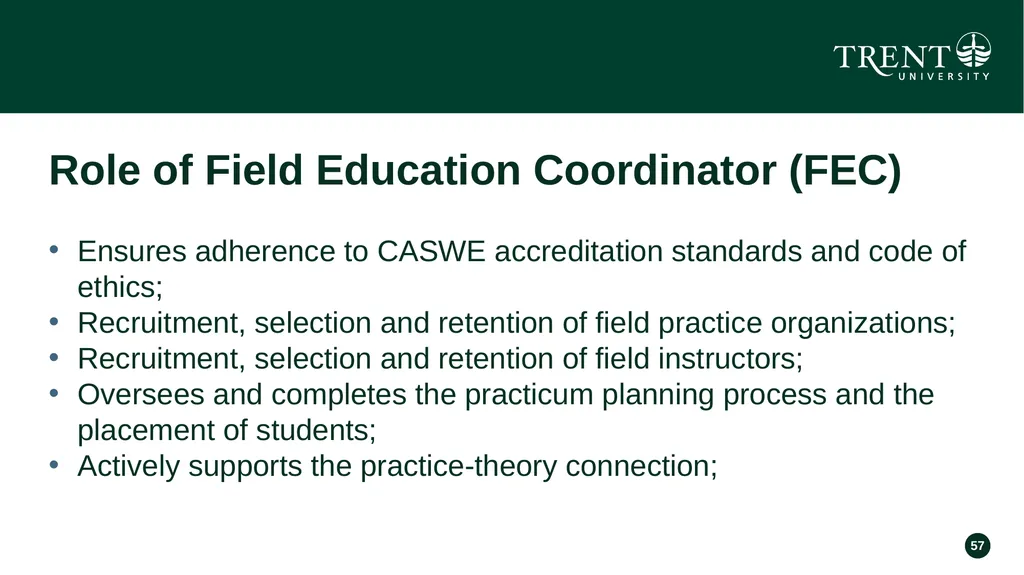 TRENT
UNIVERSITY

Role of Field Education Coordinator (FEC)

• Ensures adherence to CASWE accreditation standards and code of ethics;
• Recruitment, selection and retention of field practice organizations;
• Recruitment, selection and retention of field instructors;
• Oversees and completes the practicum planning process and the placement of students;
• Actively supports the practice-theory connection;

57